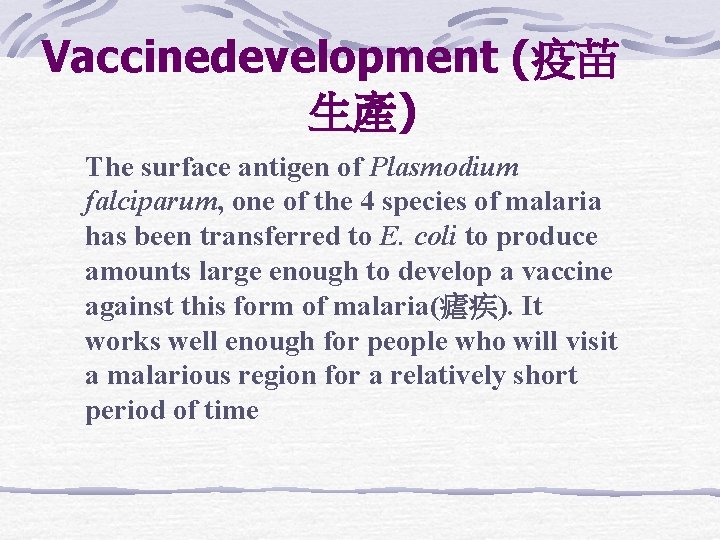 Vaccinedevelopment (疫苗生產)

The surface antigen of Plasmodium falciparum, one of the 4 species of malaria has been transferred to E. coli to produce amounts large enough to develop a vaccine against this form of malaria(瘧疾). It works well enough for people who will visit a malarious region for a relatively short period of time